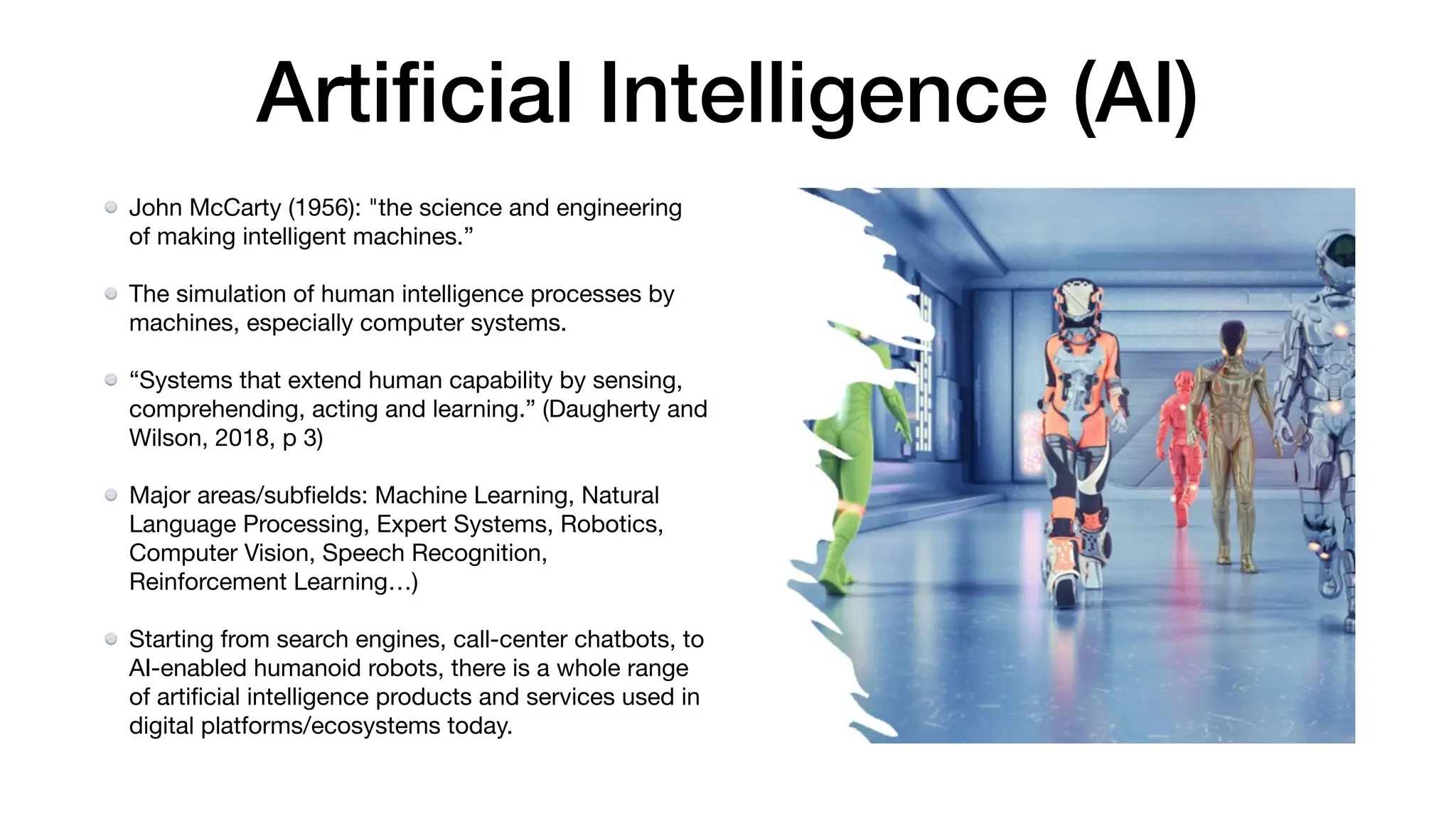 Artificial Intelligence (AI)

John McCarty (1956): "the science and engineering of making intelligent machines.”

The simulation of human intelligence processes by machines, especially computer systems.

“Systems that extend human capability by sensing, comprehending, acting and learning.” (Daugherty and Wilson, 2018, p 3)

Major areas/subfields: Machine Learning, Natural Language Processing, Expert Systems, Robotics, Computer Vision, Speech Recognition, Reinforcement Learning…)

Starting from search engines, call-center chatbots, to AI-enabled humanoid robots, there is a whole range of artificial intelligence products and services used in digital platforms/ecosystems today.